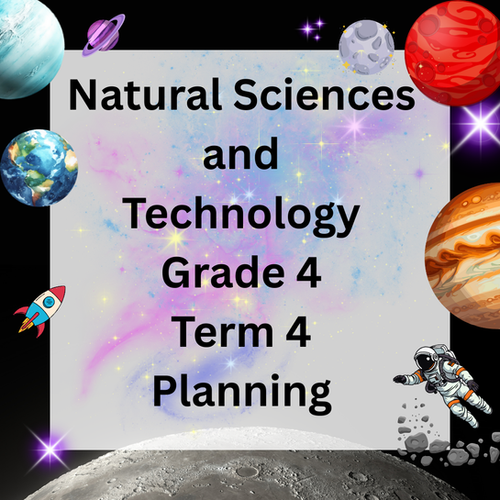 Natural Sciences and Technology Grade 4 Term 4 Planning